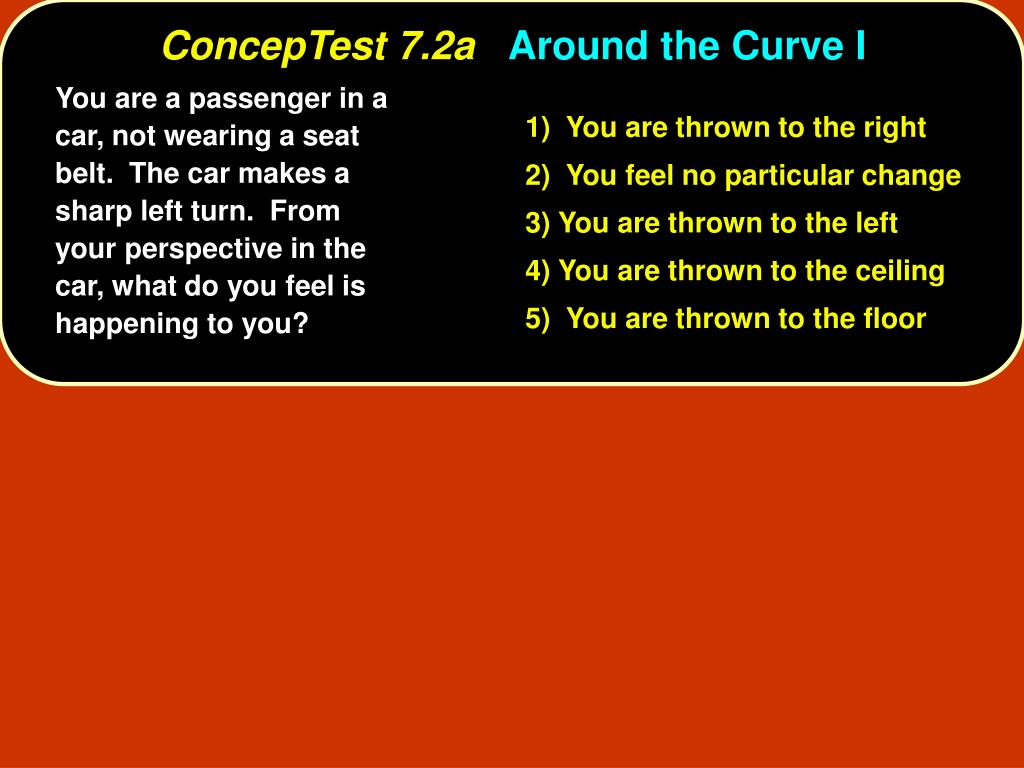 ConcepTest 7.2a Around the Curve I

You are a passenger in a car, not wearing a seat belt. The car makes a sharp left turn. From your perspective in the car, what do you feel is happening to you?

1) You are thrown to the right
2) You feel no particular change
3) You are thrown to the left
4) You are thrown to the ceiling
5) You are thrown to the floor